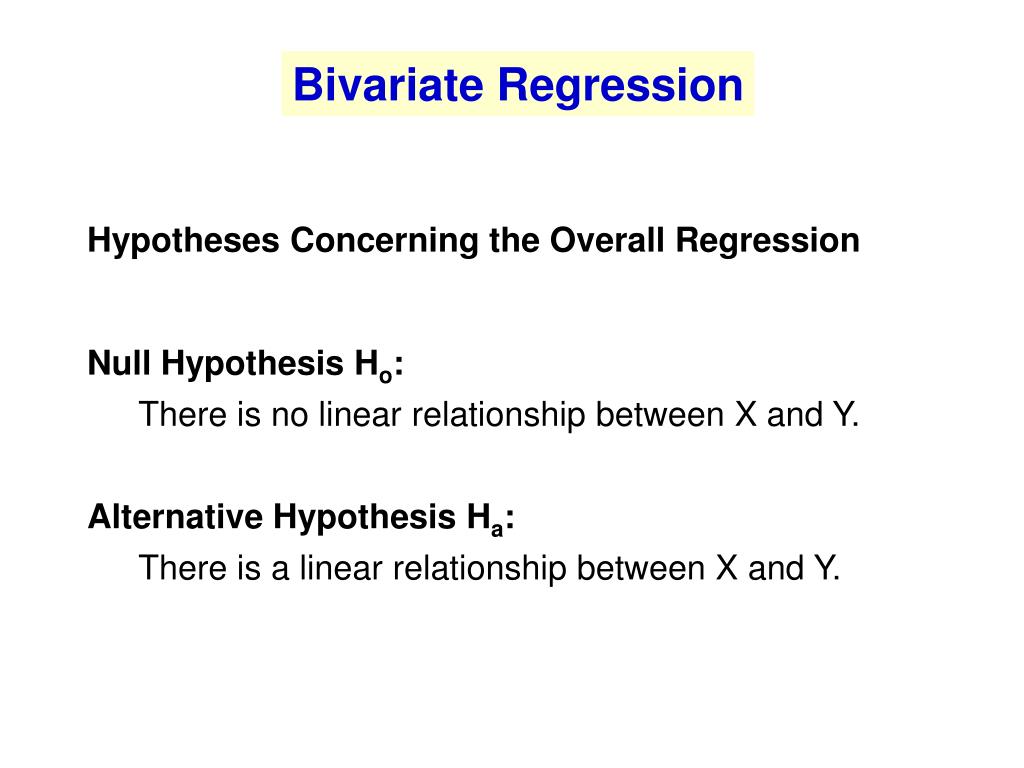 Bivariate Regression

Hypotheses Concerning the Overall Regression

Null Hypothesis $H_o$:

There is no linear relationship between X and Y.

Alternative Hypothesis $H_a$:

There is a linear relationship between X and Y.